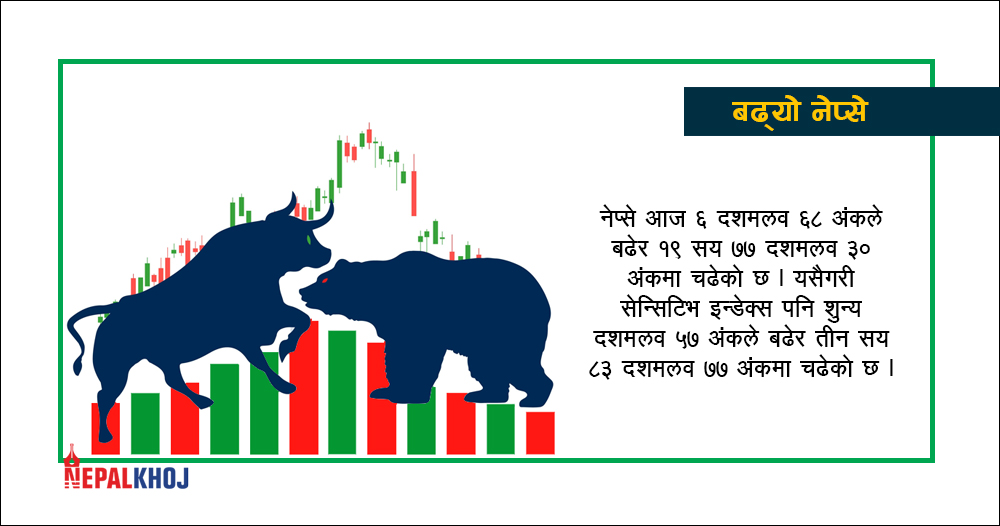 बढ्यो नेप्से

नेप्से आज ६ दशमलव ६८ अंकले बढेर १९ सय ७७ दशमलव ३० अंकमा चढेको छ । यसैगरी सेन्सिटिभ इन्डेक्स पनि शुन्य दशमलव ५७ अंकले बढेर तीन सय ८३ दशमलव ७७ अंकमा चढेको छ ।

NEPALKHOJ